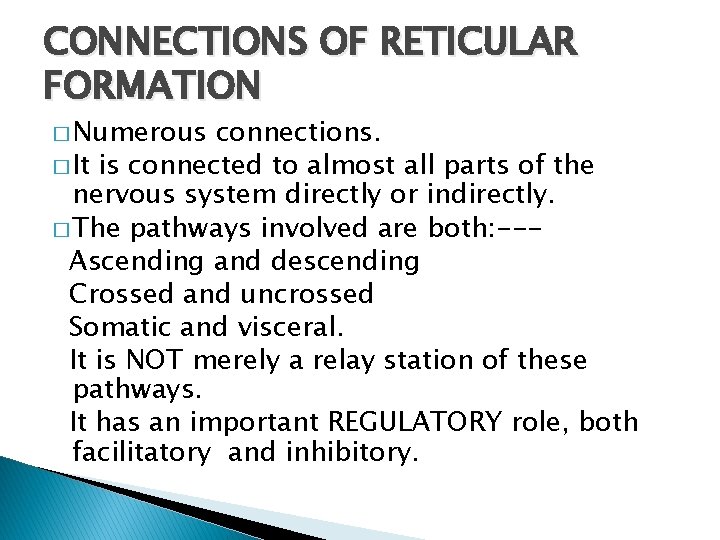 CONNECTIONS OF RETICULAR FORMATION

□ Numerous connections.
□ It is connected to almost all parts of the nervous system directly or indirectly.
□ The pathways involved are both:---
Ascending and descending
Crossed and uncrossed
Somatic and visceral.
It is NOT merely a relay station of these pathways.
It has an important REGULATORY role, both facilitatory and inhibitory.